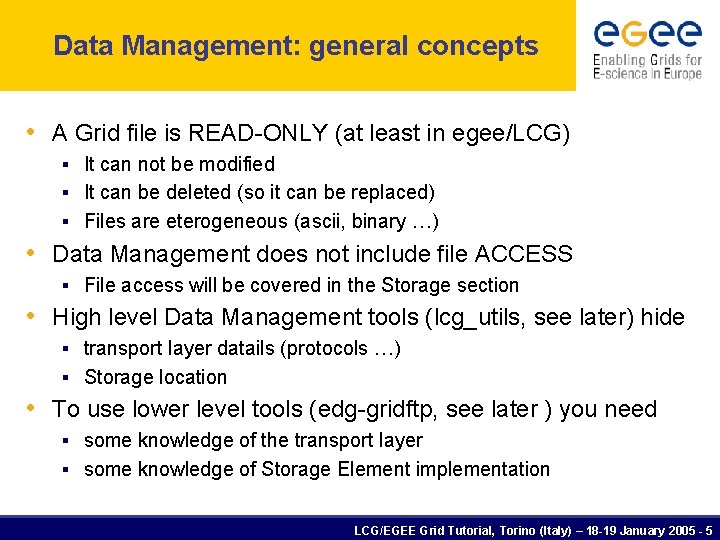 Data Management: general concepts

egee
Enabling Grids for E-science in Europe

• A Grid file is READ-ONLY (at least in egee/LCG)
  ▪ It can not be modified
  ▪ It can be deleted (so it can be replaced)
  ▪ Files are eterogeneous (ascii, binary …)
• Data Management does not include file ACCESS
  ▪ File access will be covered in the Storage section
• High level Data Management tools (lcg_utils, see later) hide
  ▪ transport layer datails (protocols …)
  ▪ Storage location
• To use lower level tools (edg-gridftp, see later ) you need
  ▪ some knowledge of the transport layer
  ▪ some knowledge of Storage Element implementation

LCG/EGEE Grid Tutorial, Torino (Italy) – 18-19 January 2005 - 5